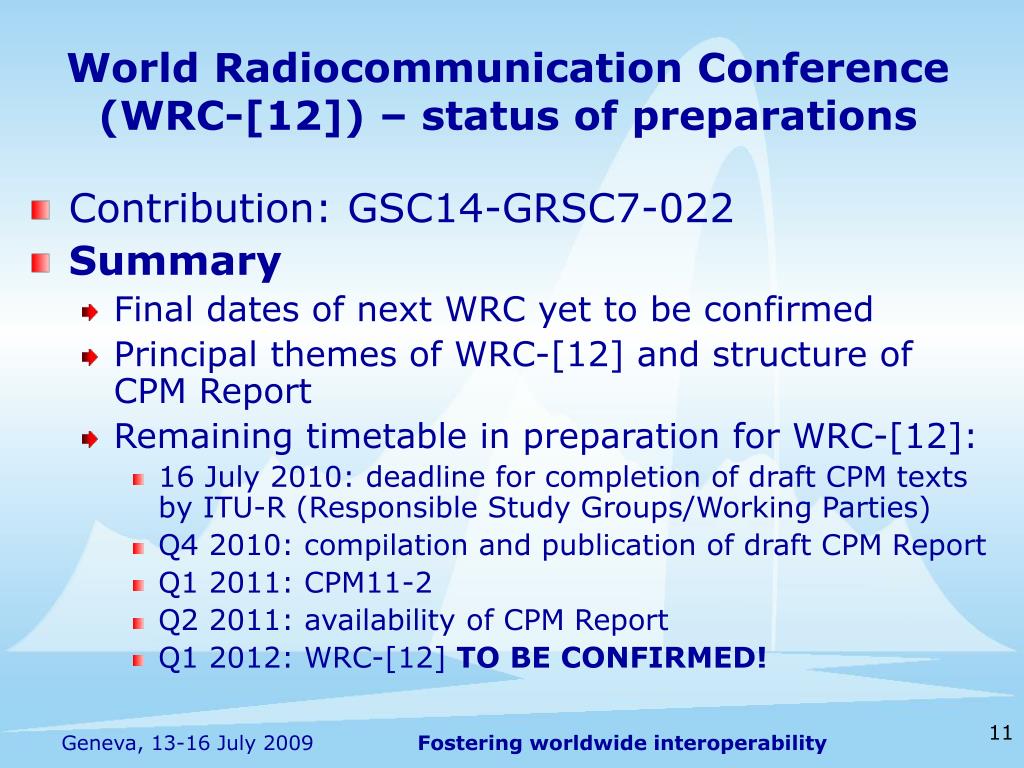 World Radiocommunication Conference (WRC-[12]) – status of preparations

Contribution: GSC14-GRSC7-022

Summary

Final dates of next WRC yet to be confirmed

Principal themes of WRC-[12] and structure of CPM Report

Remaining timetable in preparation for WRC-[12]:

16 July 2010: deadline for completion of draft CPM texts by ITU-R (Responsible Study Groups/Working Parties)

Q4 2010: compilation and publication of draft CPM Report

Q1 2011: CPM11-2

Q2 2011: availability of CPM Report

Q1 2012: WRC-[12] TO BE CONFIRMED!

Geneva, 13-16 July 2009

Fostering worldwide interoperability

11